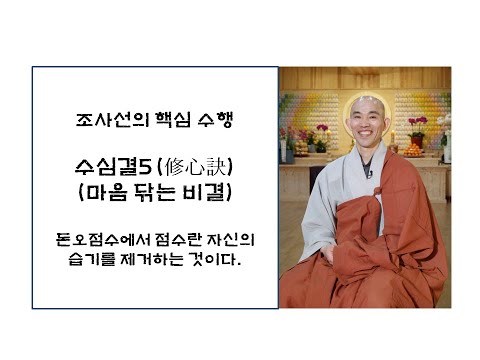 조사선의 핵심 수행

수심결5 (修心訣)
(마음 닦는 비결)

돈오점수에서 점수란 자신의 습기를 제거하는 것이다.